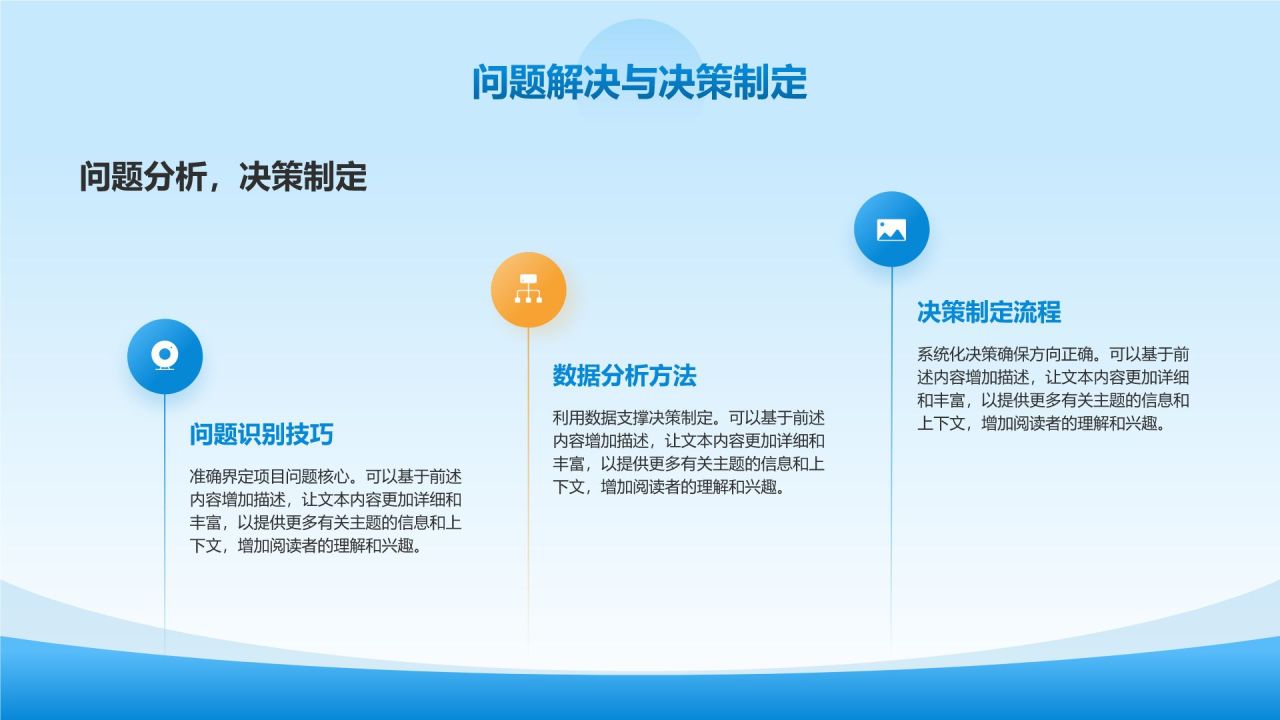 问题解决与决策制定

问题分析，决策制定

问题识别技巧

准确界定项目问题核心。可以基于前述内容增加描述，让文本内容更加详细和丰富，以提供更多有关主题的信息和上下文，增加阅读者的理解和兴趣。

数据分析方法

利用数据支撑决策制定。可以基于前述内容增加描述，让文本内容更加详细和丰富，以提供更多有关主题的信息和上下文，增加阅读者的理解和兴趣。

决策制定流程

系统化决策确保方向正确。可以基于前述内容增加描述，让文本内容更加详细和丰富，以提供更多有关主题的信息和上下文，增加阅读者的理解和兴趣。